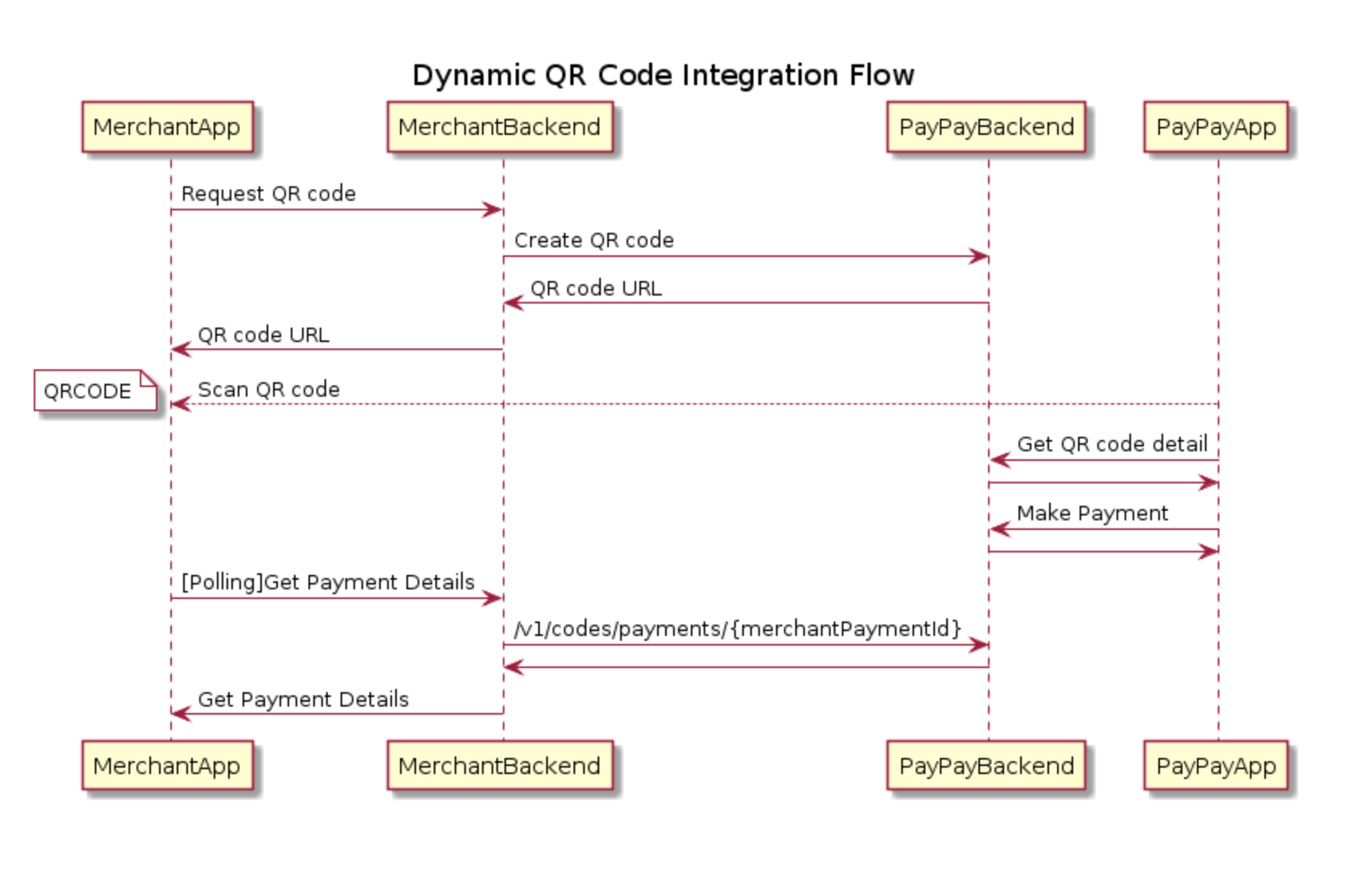 Dynamic QR Code Integration Flow

MerchantApp
MerchantBackend
PayPayBackend
PayPayApp

Request QR code
Create QR code
QR code URL
QR code URL
QRCODE
Scan QR code
Get QR code detail
Make Payment
[Polling]Get Payment Details
/v1/codes/payments/{merchantPaymentId}
Get Payment Details

MerchantApp
MerchantBackend
PayPayBackend
PayPayApp